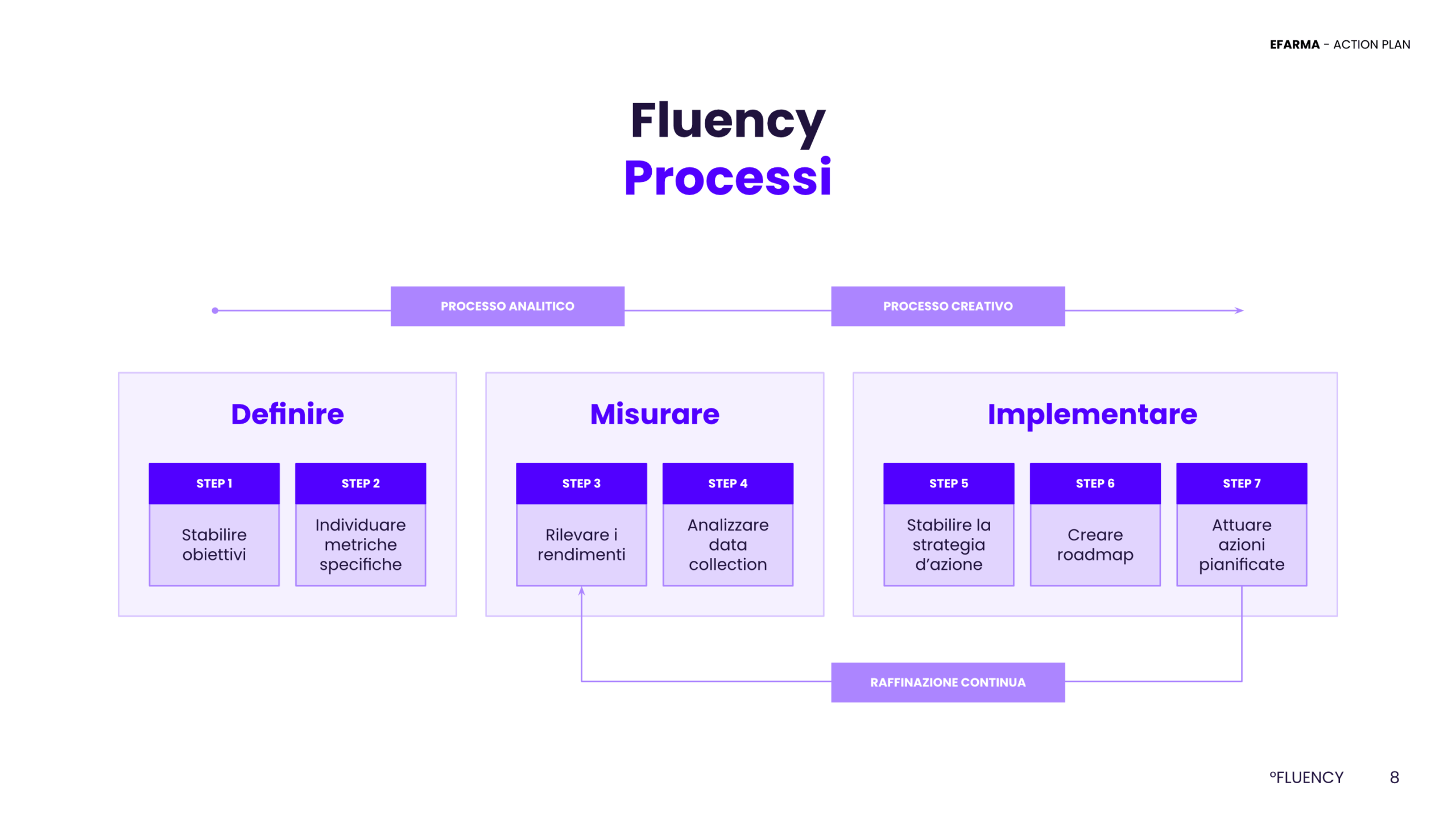 EFARMA - ACTION PLAN

Fluency
Processi

PROCESSO ANALITICO

PROCESSO CREATIVO

Definire

STEP 1
Stabilire obiettivi

STEP 2
Individuare metriche specifiche

Misurare

STEP 3
Rilevare i rendimenti

STEP 4
Analizzare data collection

Implementare

STEP 5
Stabilire la strategia d'azione

STEP 6
Creare roadmap

STEP 7
Attuare azioni pianificate

RAFFINAZIONE CONTINUA

°FLUENCY 8